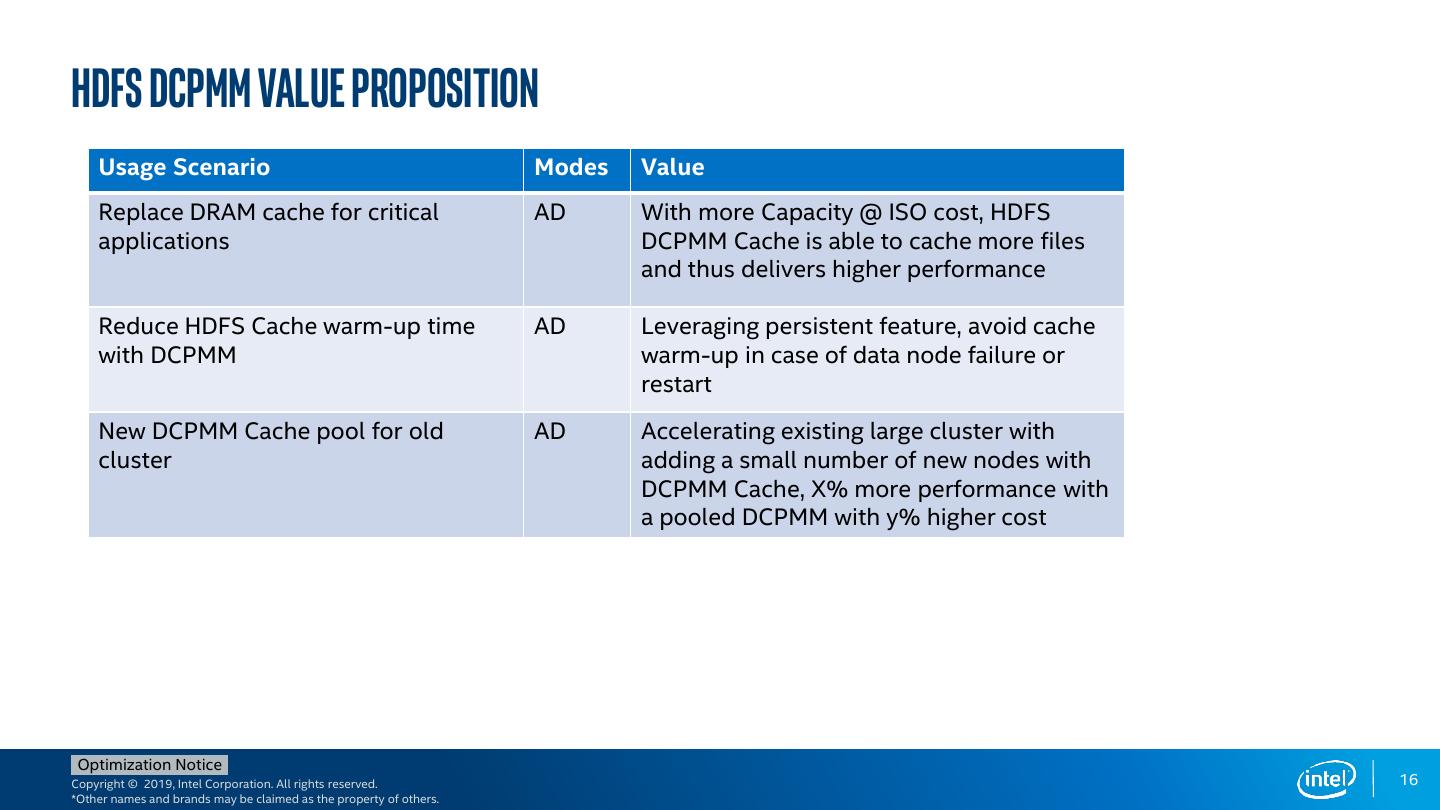 HDFS DCPMM VALUE PROPOSITION

| Usage Scenario | Modes | Value |
|---|---|---|
| Replace DRAM cache for critical applications | AD | With more Capacity @ ISO cost, HDFS DCPMM Cache is able to cache more files and thus delivers higher performance |
| Reduce HDFS Cache warm-up time with DCPMM | AD | Leveraging persistent feature, avoid cache warm-up in case of data node failure or restart |
| New DCPMM Cache pool for old cluster | AD | Accelerating existing large cluster with adding a small number of new nodes with DCPMM Cache, X% more performance with a pooled DCPMM with y% higher cost |

Optimization Notice
Copyright © 2019, Intel Corporation. All rights reserved.
*Other names and brands may be claimed as the property of others.

intel

16